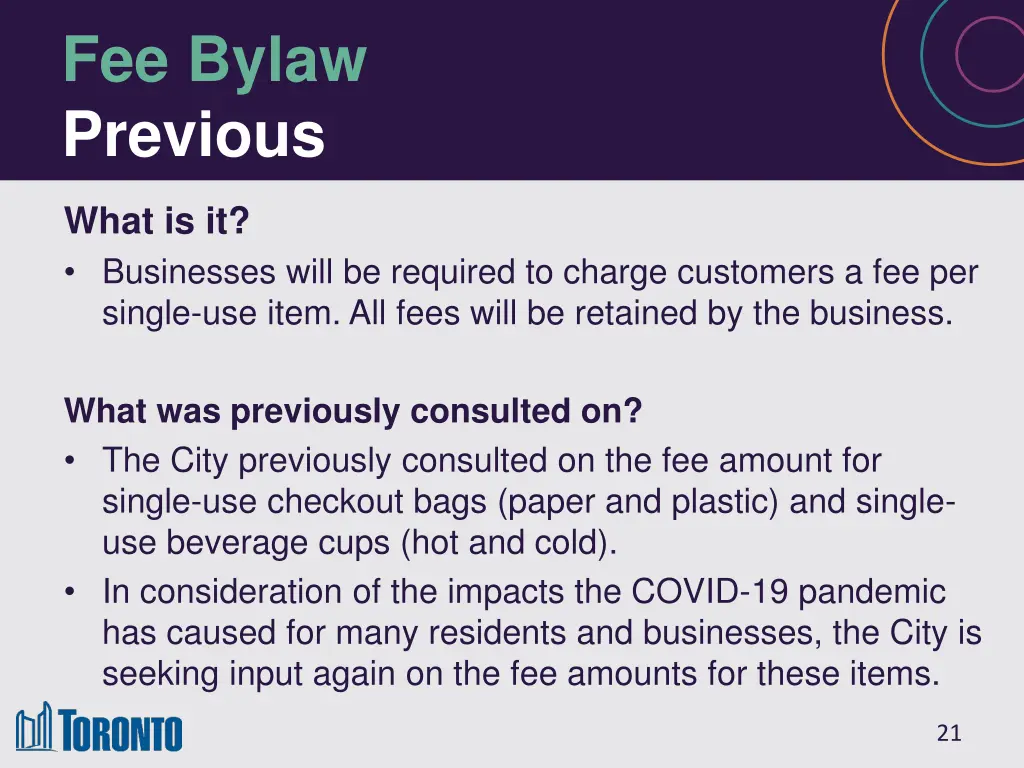 Fee Bylaw
Previous

What is it?
• Businesses will be required to charge customers a fee per single-use item. All fees will be retained by the business.

What was previously consulted on?
• The City previously consulted on the fee amount for single-use checkout bags (paper and plastic) and single-use beverage cups (hot and cold).
• In consideration of the impacts the COVID-19 pandemic has caused for many residents and businesses, the City is seeking input again on the fee amounts for these items.

TORONTO

21